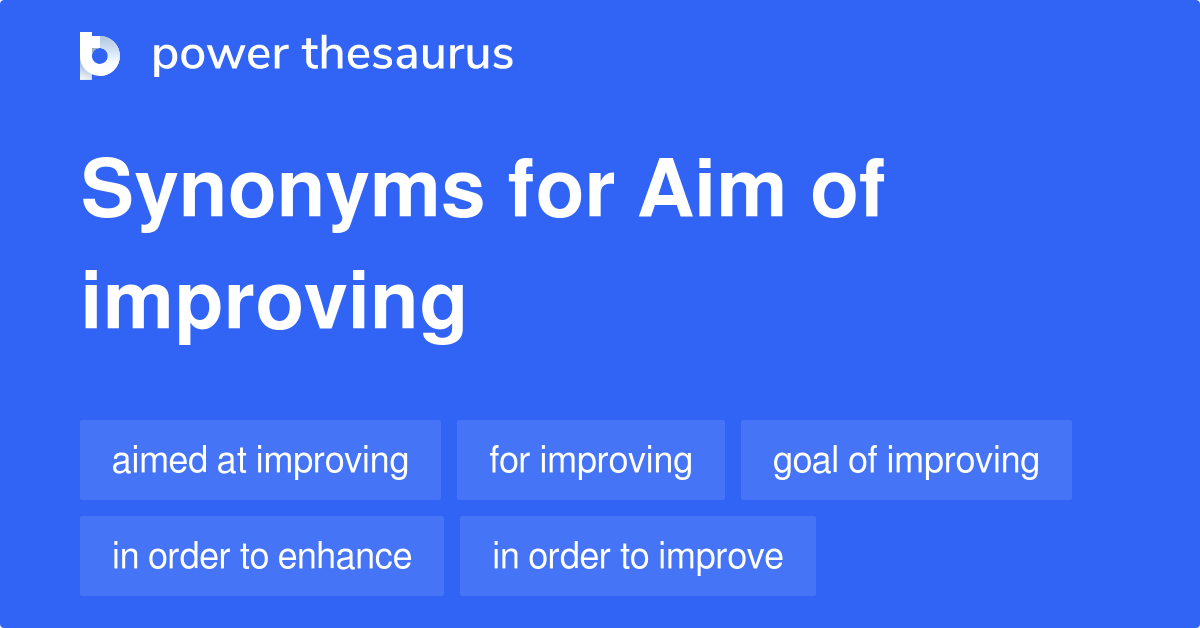 power thesaurus

Synonyms for Aim of improving

aimed at improving
for improving
goal of improving
in order to enhance
in order to improve